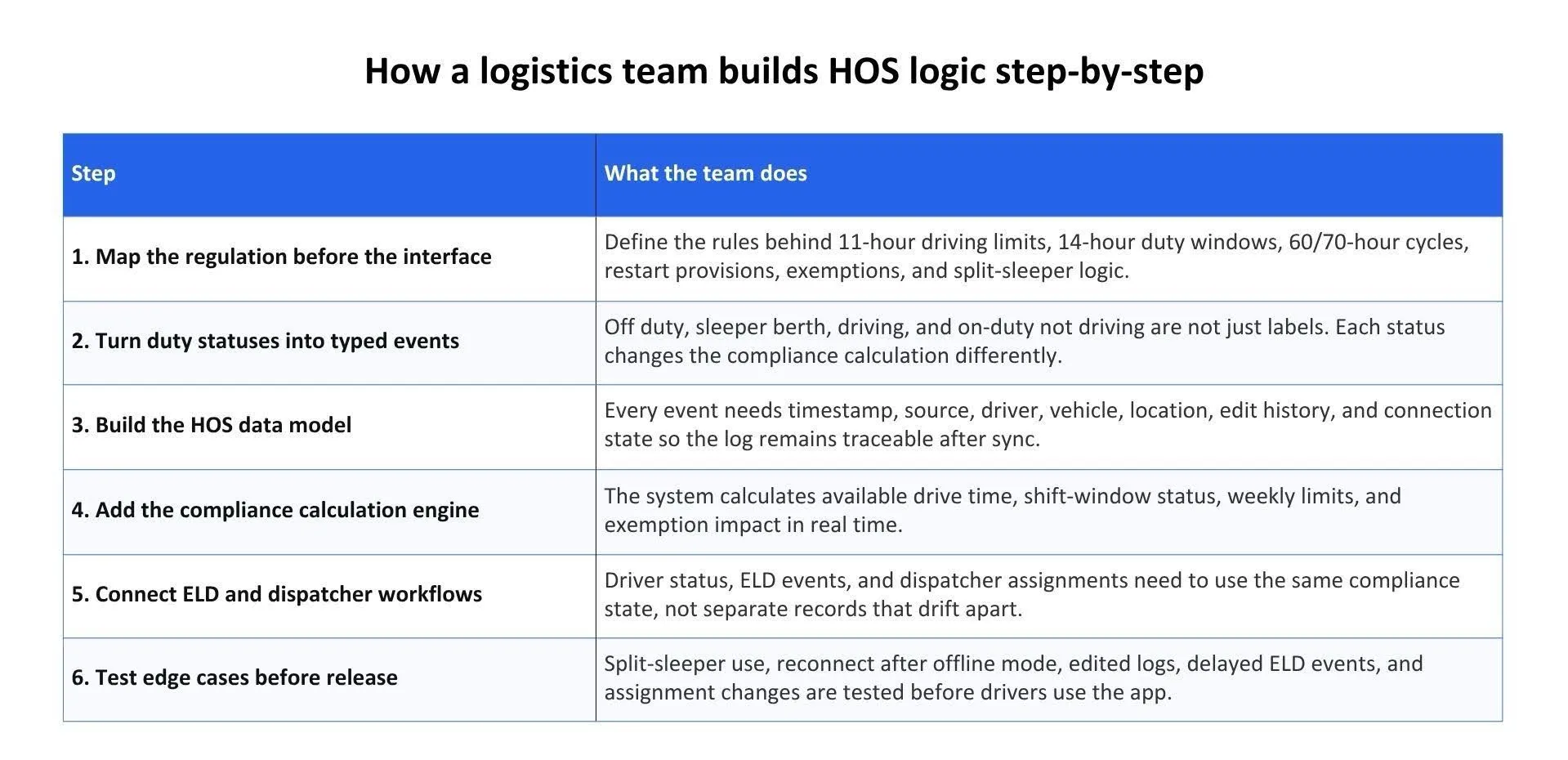 How a logistics team builds HOS logic step-by-step

| Step | What the team does |
|---|---|
| 1. Map the regulation before the interface | Define the rules behind 11-hour driving limits, 14-hour duty windows, 60/70-hour cycles, restart provisions, exemptions, and split-sleeper logic. |
| 2. Turn duty statuses into typed events | Off duty, sleeper berth, driving, and on-duty not driving are not just labels. Each status changes the compliance calculation differently. |
| 3. Build the HOS data model | Every event needs timestamp, source, driver, vehicle, location, edit history, and connection state so the log remains traceable after sync. |
| 4. Add the compliance calculation engine | The system calculates available drive time, shift-window status, weekly limits, and exemption impact in real time. |
| 5. Connect ELD and dispatcher workflows | Driver status, ELD events, and dispatcher assignments need to use the same compliance state, not separate records that drift apart. |
| 6. Test edge cases before release | Split-sleeper use, reconnect after offline mode, edited logs, delayed ELD events, and assignment changes are tested before drivers use the app. |